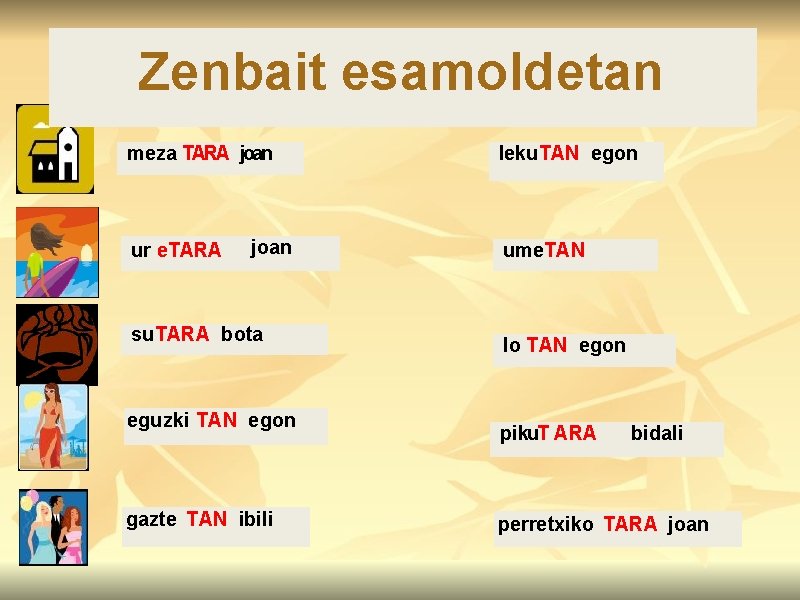 Zenbait esamoldetan

meza TARA joan

ur eTARA joan

suTARA bota

eguzki TAN egon

gazte TAN ibili

lekuTAN egon

umeTAN

lo TAN egon

pikuT ARA bidali

perretxiko TARA joan